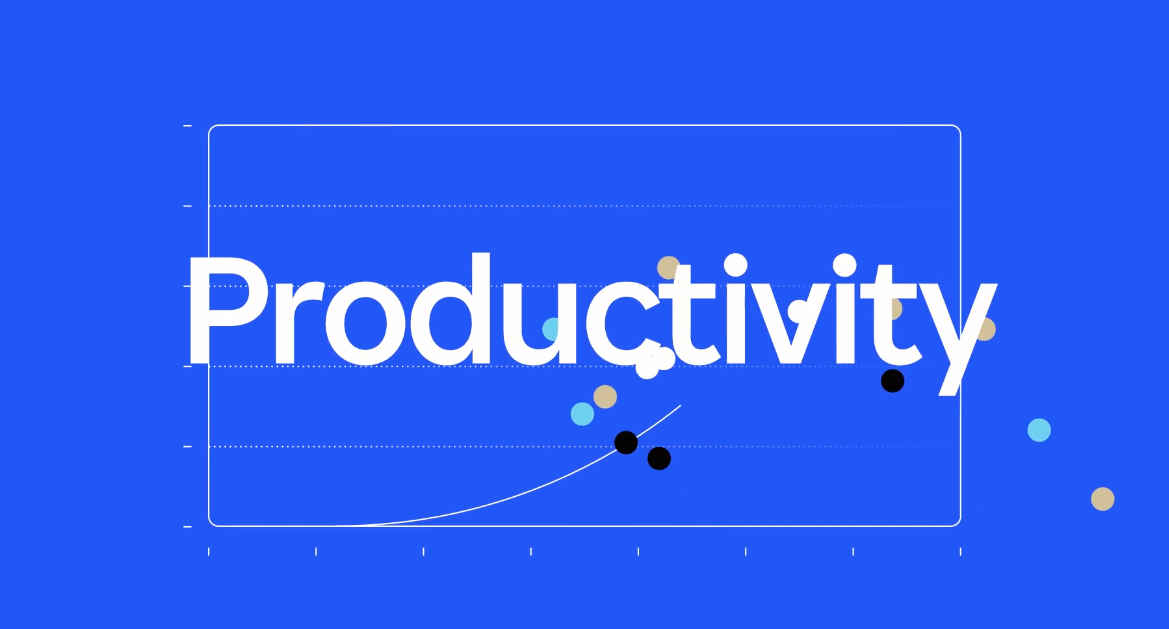 Productivity